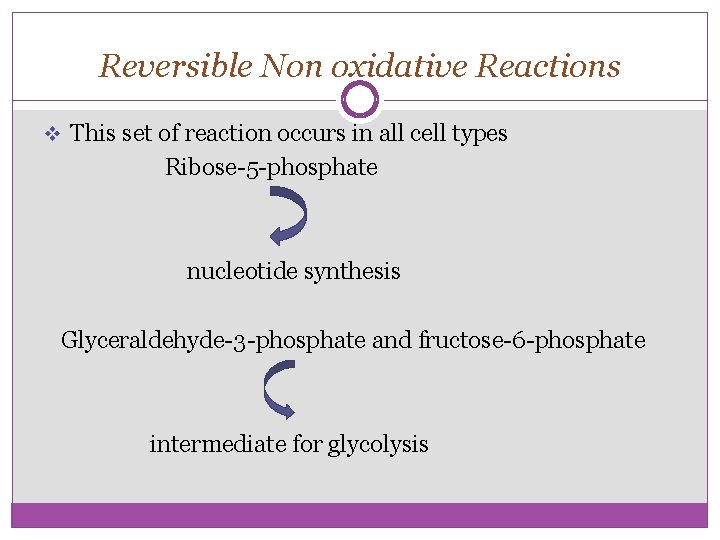 Reversible Non oxidative Reactions

❖ This set of reaction occurs in all cell types

Ribose-5-phosphate

nucleotide synthesis

Glyceraldehyde-3-phosphate and fructose-6-phosphate

intermediate for glycolysis